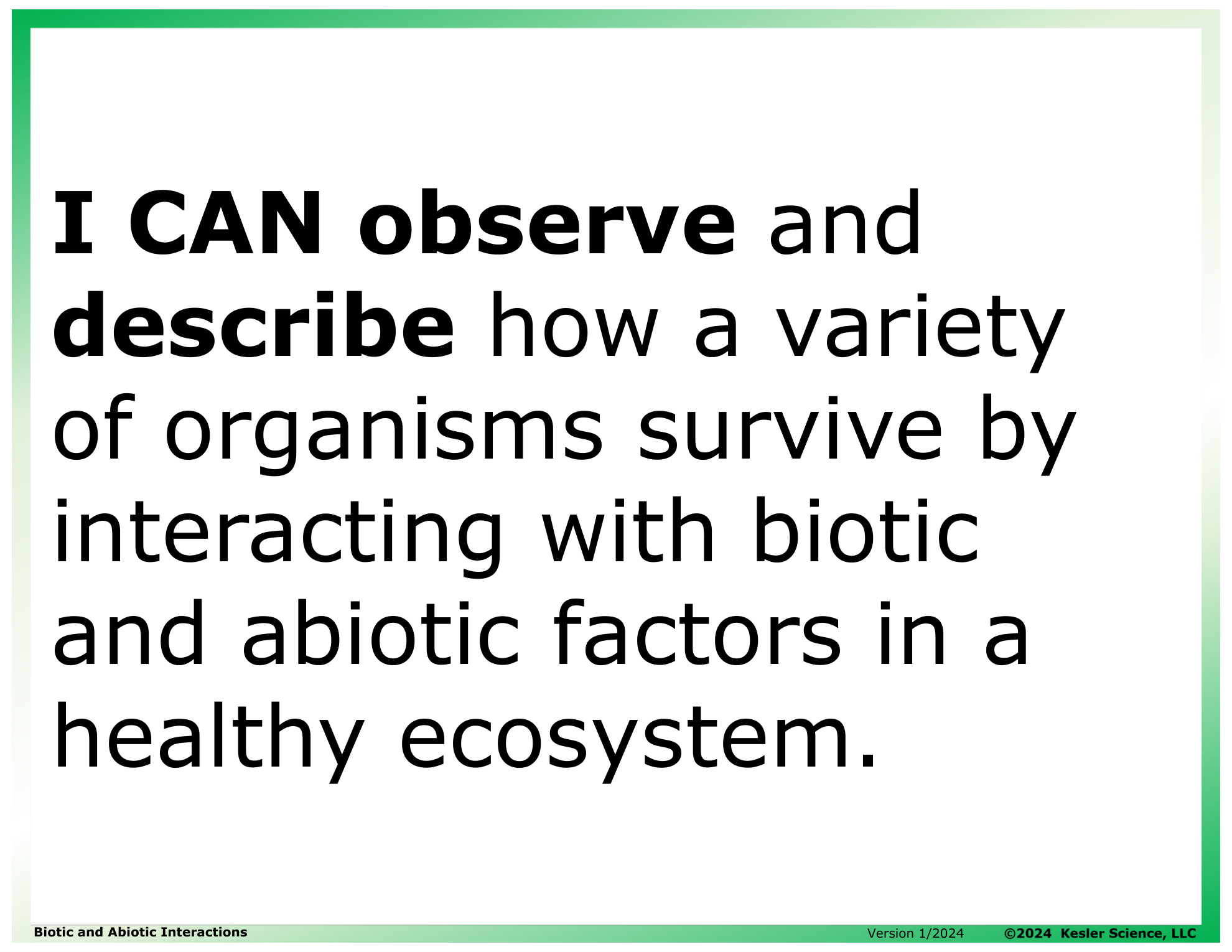 I CAN observe and describe how a variety of organisms survive by interacting with biotic and abiotic factors in a healthy ecosystem.

Biotic and Abiotic Interactions

Version 1/2024

©2024 Kesler Science, LLC